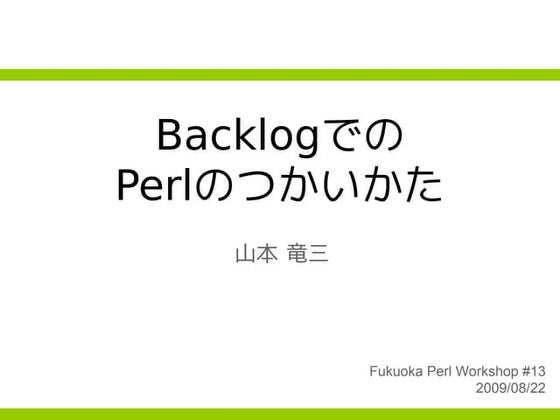 Backlogでの
Perlのつかいかた

山本 竜三

Fukuoka Perl Workshop #13
2009/08/22